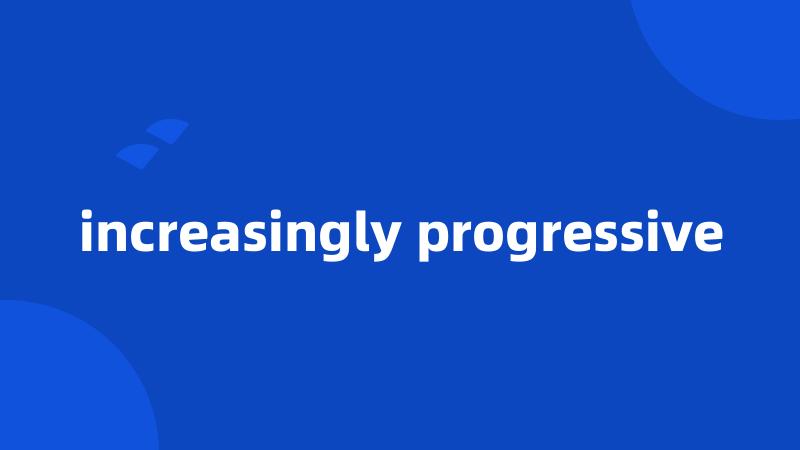 increasingly progressive